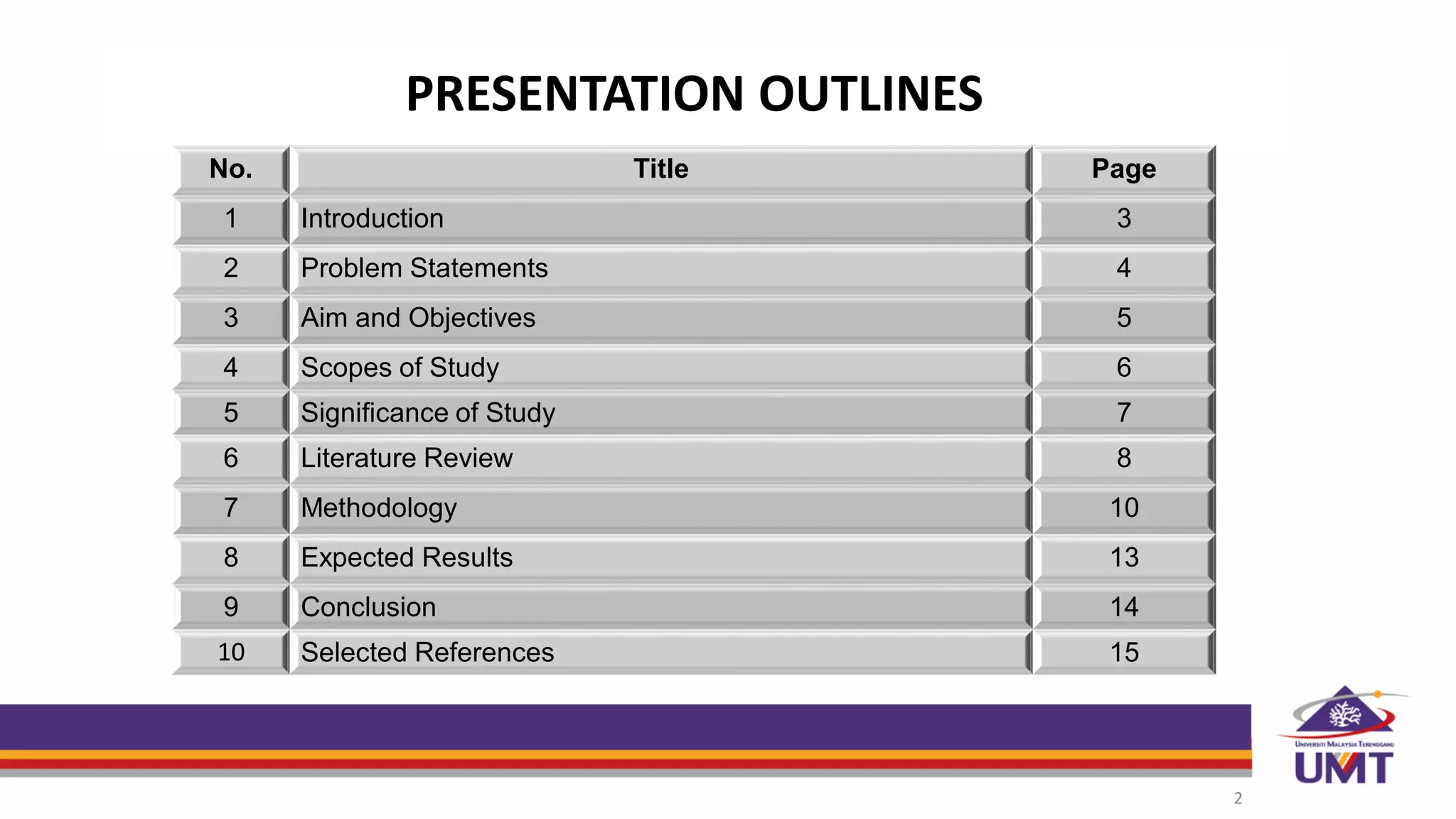 PRESENTATION OUTLINES

| No. | Title | Page |
|---|---|---|
| 1 | Introduction | 3 |
| 2 | Problem Statements | 4 |
| 3 | Aim and Objectives | 5 |
| 4 | Scopes of Study | 6 |
| 5 | Significance of Study | 7 |
| 6 | Literature Review | 8 |
| 7 | Methodology | 10 |
| 8 | Expected Results | 13 |
| 9 | Conclusion | 14 |
| 10 | Selected References | 15 |

UNIVERSITI MALAYSIA TERENGGANU
UMT

2